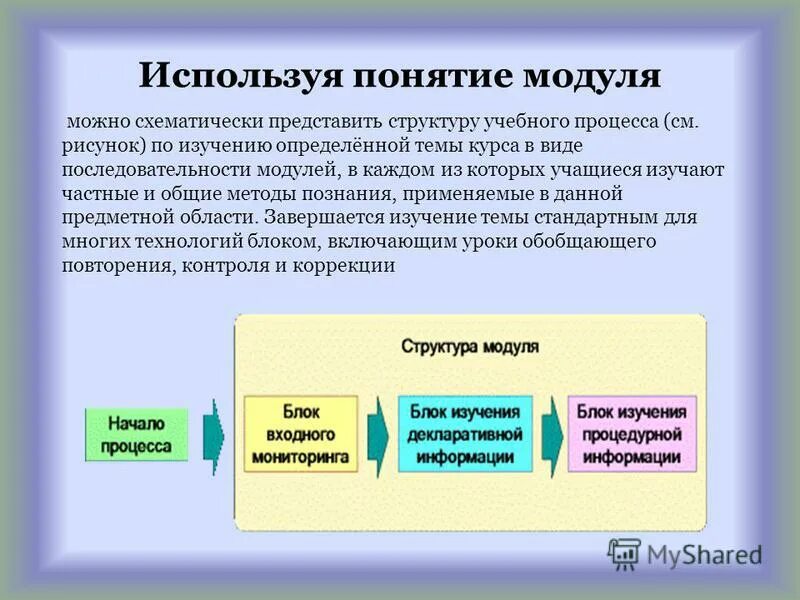 Используя понятие модуля

можно схематически представить структуру учебного процесса (см. рисунок) по изучению определённой темы курса в виде последовательности модулей, в каждом из которых учащиеся изучают частные и общие методы познания, применяемые в данной предметной области. Завершается изучение темы стандартным для многих технологий блоком, включающим уроки обобщающего повторения, контроля и коррекции

Структура модуля

Начало процесса

Блок входного мониторинга

Блок изучения декларативной информации

Блок изучения процедурной информации

MyShared